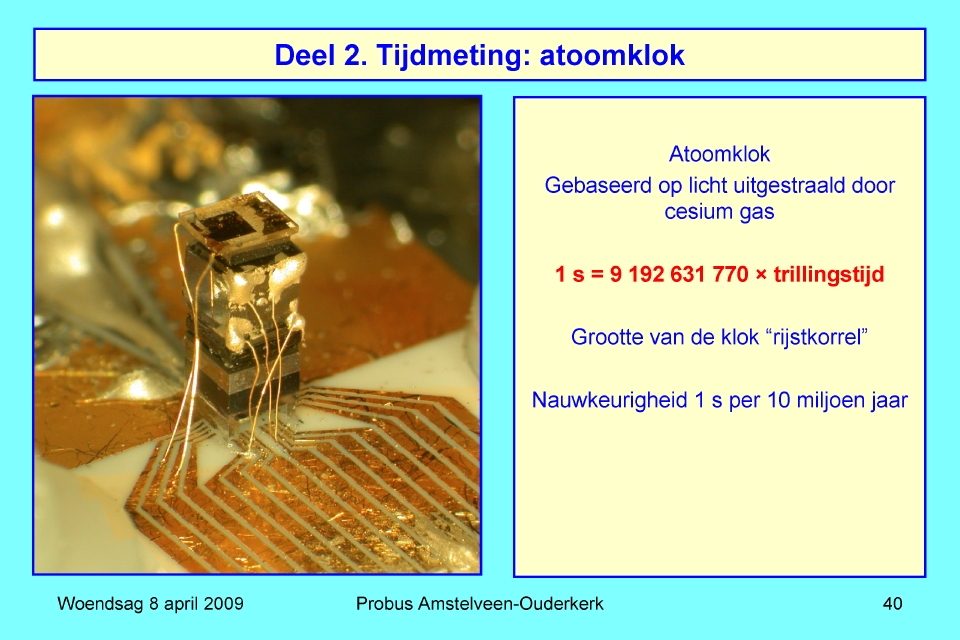 Deel 2. Tijdmeting: atoomklok

Atoomklok

Gebaseerd op licht uitgestraald door cesium gas

1 s = 9 192 631 770 × trillingstijd

Grootte van de klok “rijstkorrel”

Nauwkeurigheid 1 s per 10 miljoen jaar

Woendsag 8 april 2009

Probus Amstelveen-Ouderkerk

40